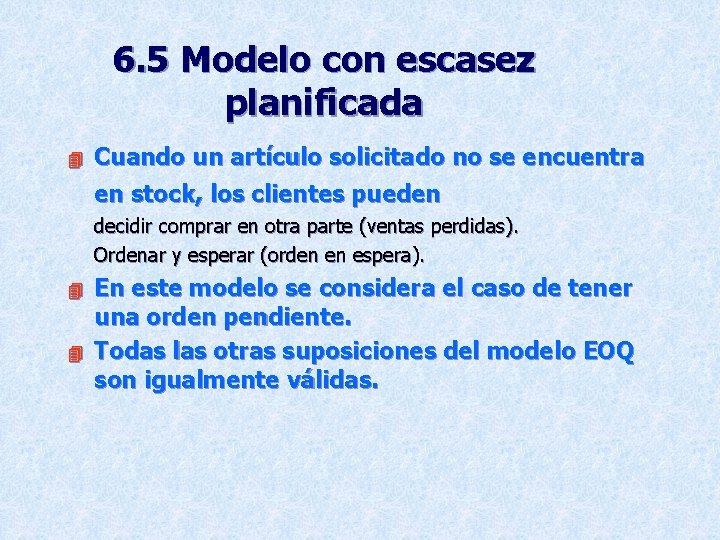 6.5 Modelo con escasez planificada

Cuando un artículo solicitado no se encuentra en stock, los clientes pueden

decidir comprar en otra parte (ventas perdidas).

Ordenar y esperar (orden en espera).

En este modelo se considera el caso de tener una orden pendiente.

Todas las otras suposiciones del modelo EOQ son igualmente válidas.